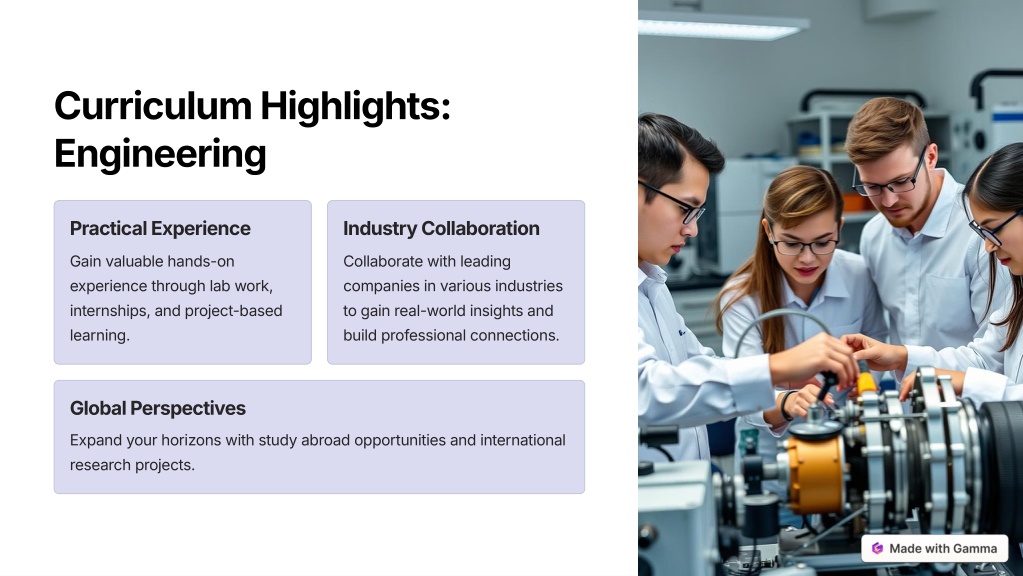 Curriculum Highlights: Engineering

Practical Experience

Gain valuable hands-on experience through lab work, internships, and project-based learning.

Industry Collaboration

Collaborate with leading companies in various industries to gain real-world insights and build professional connections.

Global Perspectives

Expand your horizons with study abroad opportunities and international research projects.

Made with Gamma